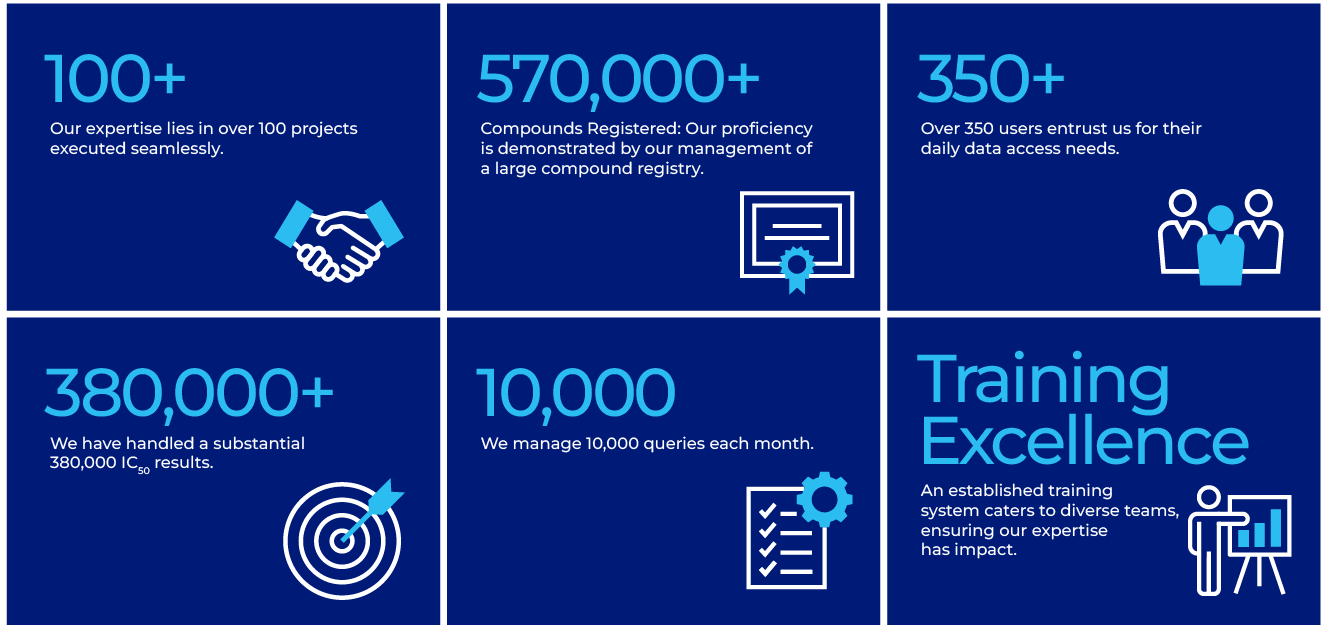 100+

Our expertise lies in over 100 projects executed seamlessly.

570,000+

Compounds Registered: Our proficiency is demonstrated by our management of a large compound registry.

350+

Over 350 users entrust us for their daily data access needs.

380,000+

We have handled a substantial 380,000 $IC_{50}$ results.

10,000

We manage 10,000 queries each month.

Training Excellence

An established training system caters to diverse teams, ensuring our expertise has impact.